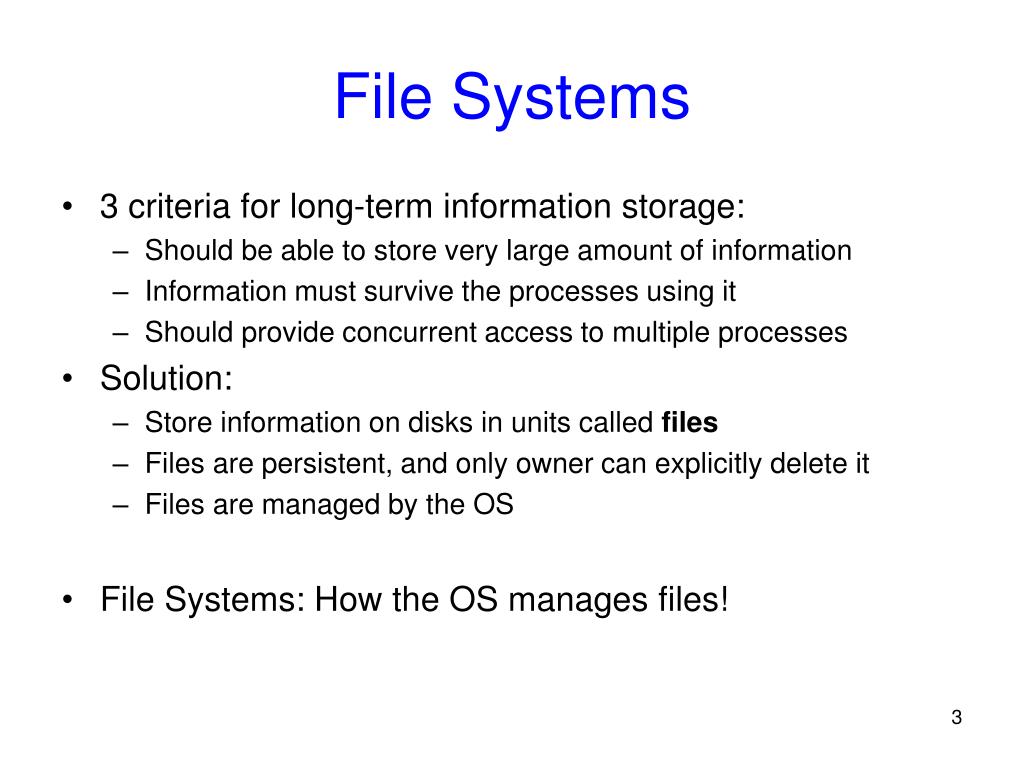 File Systems

• 3 criteria for long-term information storage:
– Should be able to store very large amount of information
– Information must survive the processes using it
– Should provide concurrent access to multiple processes

• Solution:
– Store information on disks in units called **files**
– Files are persistent, and only owner can explicitly delete it
– Files are managed by the OS

• File Systems: How the OS manages files!

3